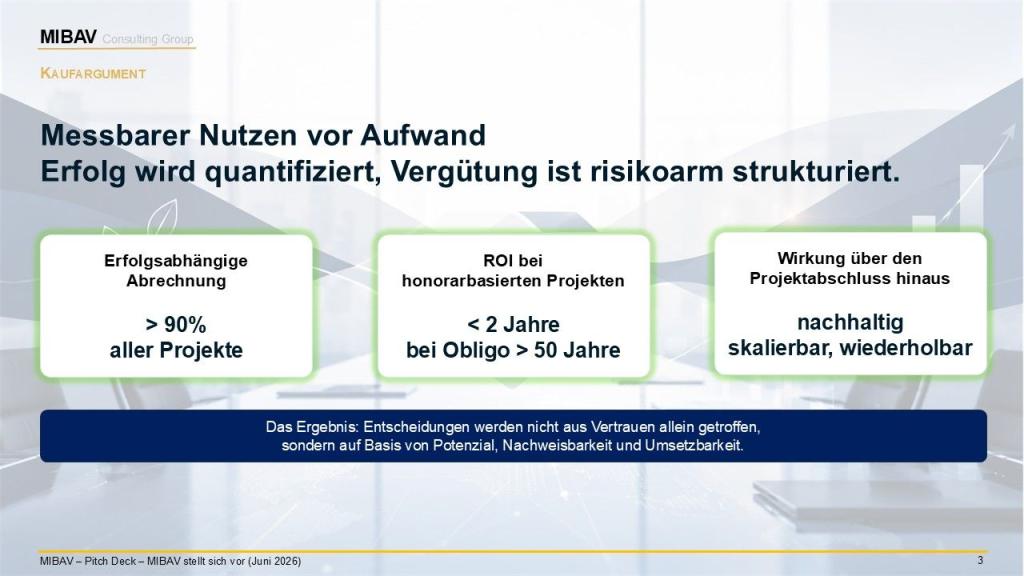 MIBAV Consulting Group

KAUFARGUMENT

Messbarer Nutzen vor Aufwand
Erfolg wird quantifiziert, Vergütung ist risikoarm strukturiert.

Erfolgsabhängige Abrechnung

> 90%
aller Projekte

ROI bei honorarbasierten Projekten

< 2 Jahre
bei Obligo > 50 Jahre

Wirkung über den Projektabschluss hinaus

nachhaltig
skalierbar, wiederholbar

Das Ergebnis: Entscheidungen werden nicht aus Vertrauen allein getroffen, sondern auf Basis von Potenzial, Nachweisbarkeit und Umsetzbarkeit.

MIBAV – Pitch Deck – MIBAV stellt sich vor (Juni 2026)

3